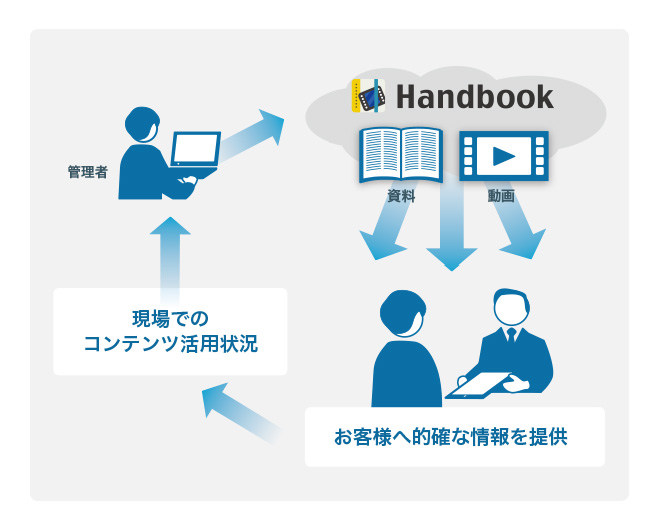 Handbook

管理者

資料

動画

現場での
コンテンツ活用状況

お客様へ的確な情報を提供